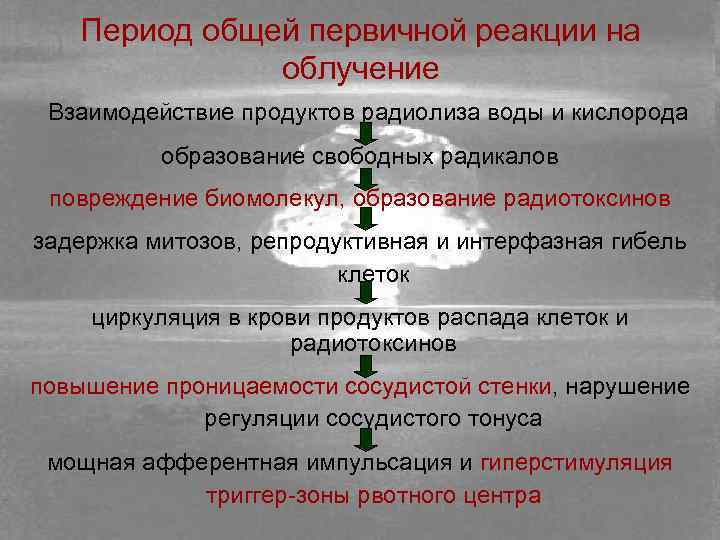 Период общей первичной реакции на облучение

Взаимодействие продуктов радиолиза воды и кислорода

образование свободных радикалов

повреждение биомолекул, образование радиотоксинов

задержка митозов, репродуктивная и интерфазная гибель клеток

циркуляция в крови продуктов распада клеток и радиотоксинов

повышение проницаемости сосудистой стенки, нарушение регуляции сосудистого тонуса

мощная афферентная импульсация и гиперстимуляция триггер-зоны рвотного центра